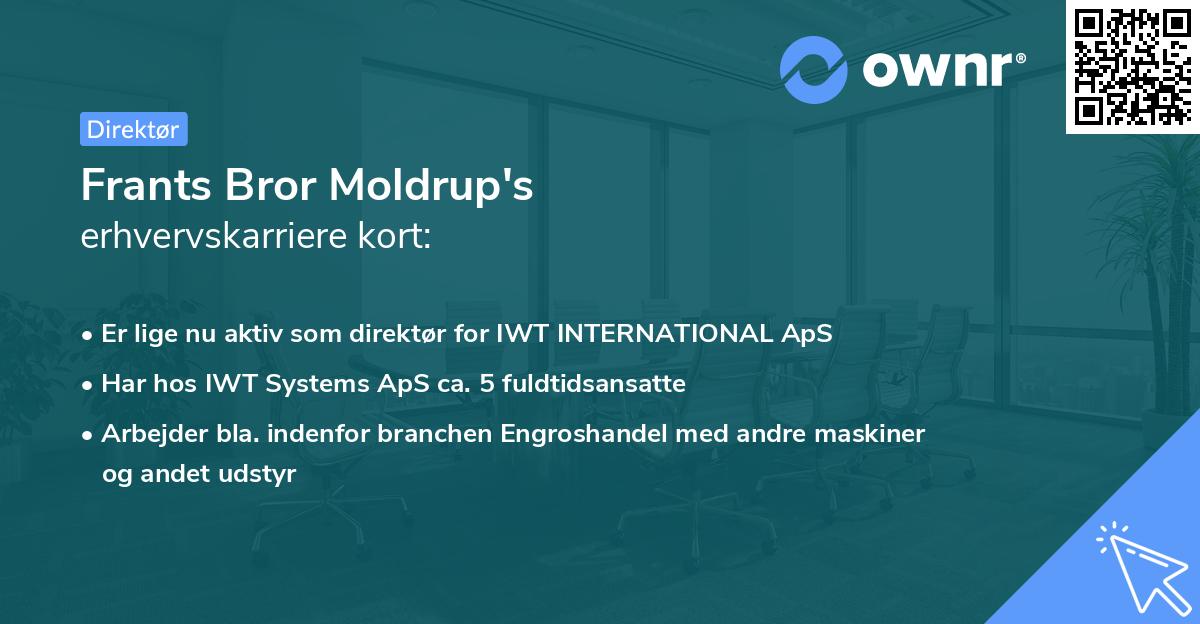 ownr®

Direktør

Frants Bror Moldrup's
erhvervskarriere kort:

• Er lige nu aktiv som direktør for IWT INTERNATIONAL ApS
• Har hos IWT Systems ApS ca. 5 fuldtidsansatte
• Arbejder bla. indenfor branchen Engroshandel med andre maskiner og andet udstyr